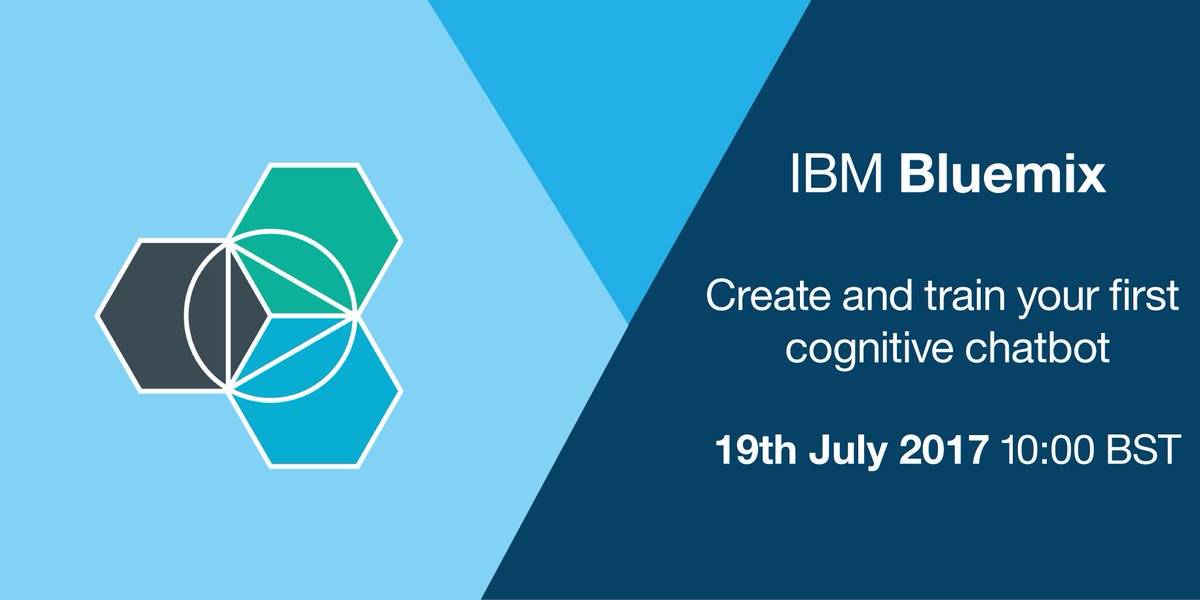 IBM Bluemix

Create and train your first cognitive chatbot

19th July 2017 10:00 BST